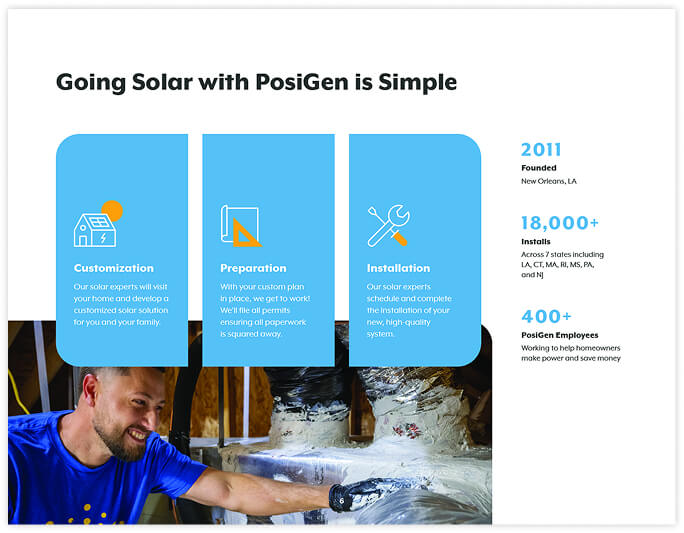 Going Solar with PosiGen is Simple

Customization

Our solar experts will visit your home and develop a customized solar solution for you and your family.

Preparation

With your custom plan in place, we get to work! We'll file all permits ensuring all paperwork is squared away.

Installation

Our solar experts schedule and complete the installation of your new, high-quality system.

2011

Founded

New Orleans, LA

18,000+

Installs

Across 7 states including LA, CT, MA, RI, MS, PA, and NJ

400+

PosiGen Employees

Working to help homeowners make power and save money